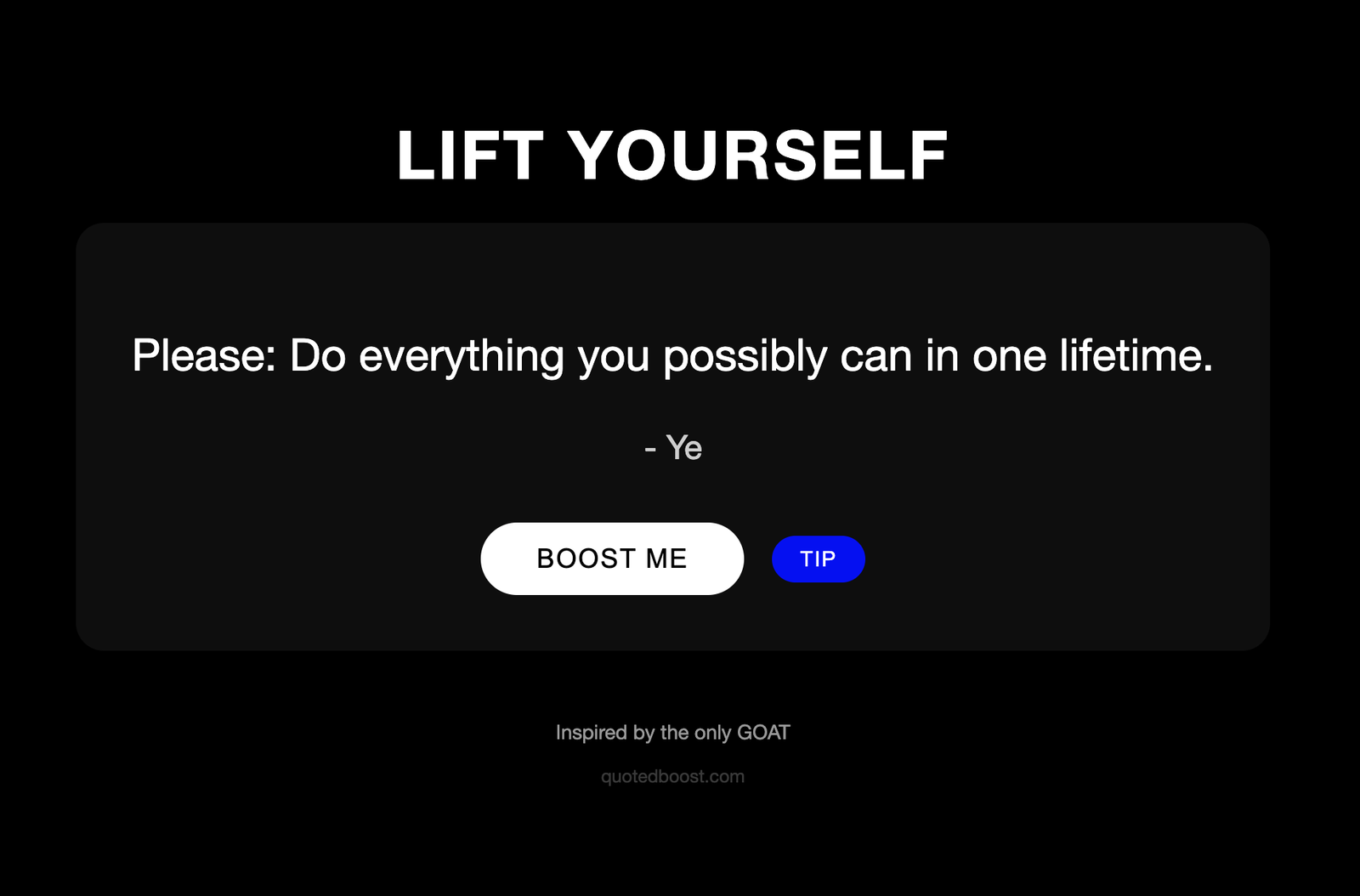 LIFT YOURSELF

Please: Do everything you possibly can in one lifetime.

- Ye

BOOST ME

TIP

Inspired by the only GOAT

quotedboost.com